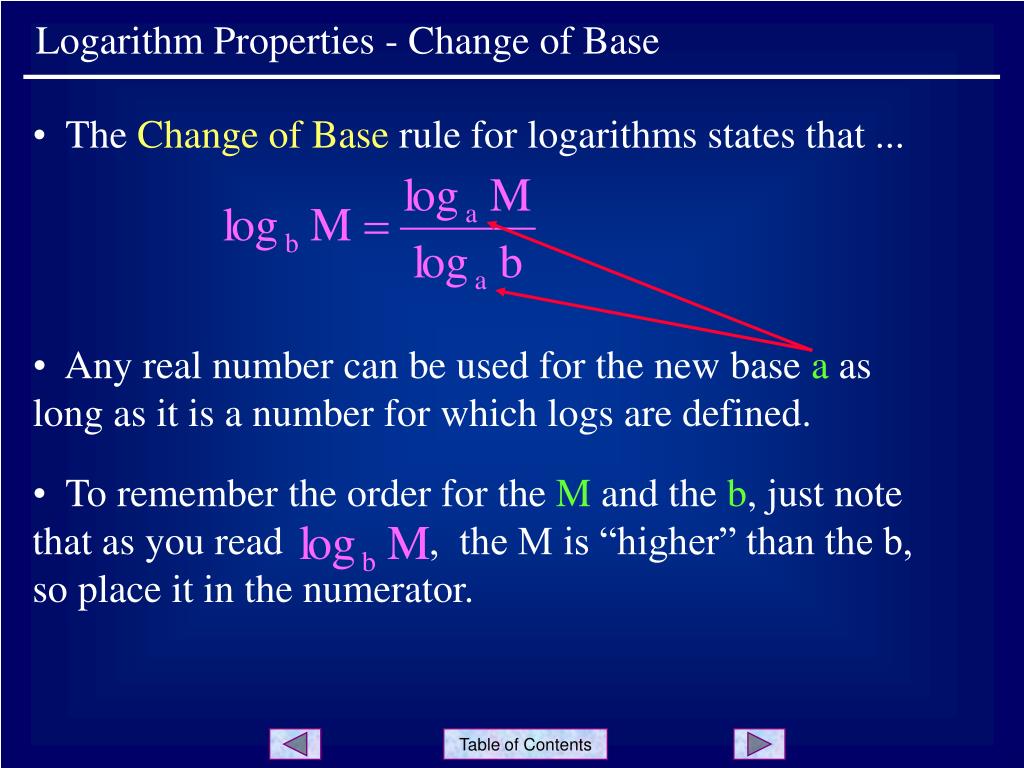 Logarithm Properties - Change of Base

• The Change of Base rule for logarithms states that ...

$\log_b M = \frac{\log_a M}{\log_a b}$

• Any real number can be used for the new base a as long as it is a number for which logs are defined.

• To remember the order for the M and the b, just note that as you read $\log_b M$, the M is "higher" than the b, so place it in the numerator.

Table of Contents